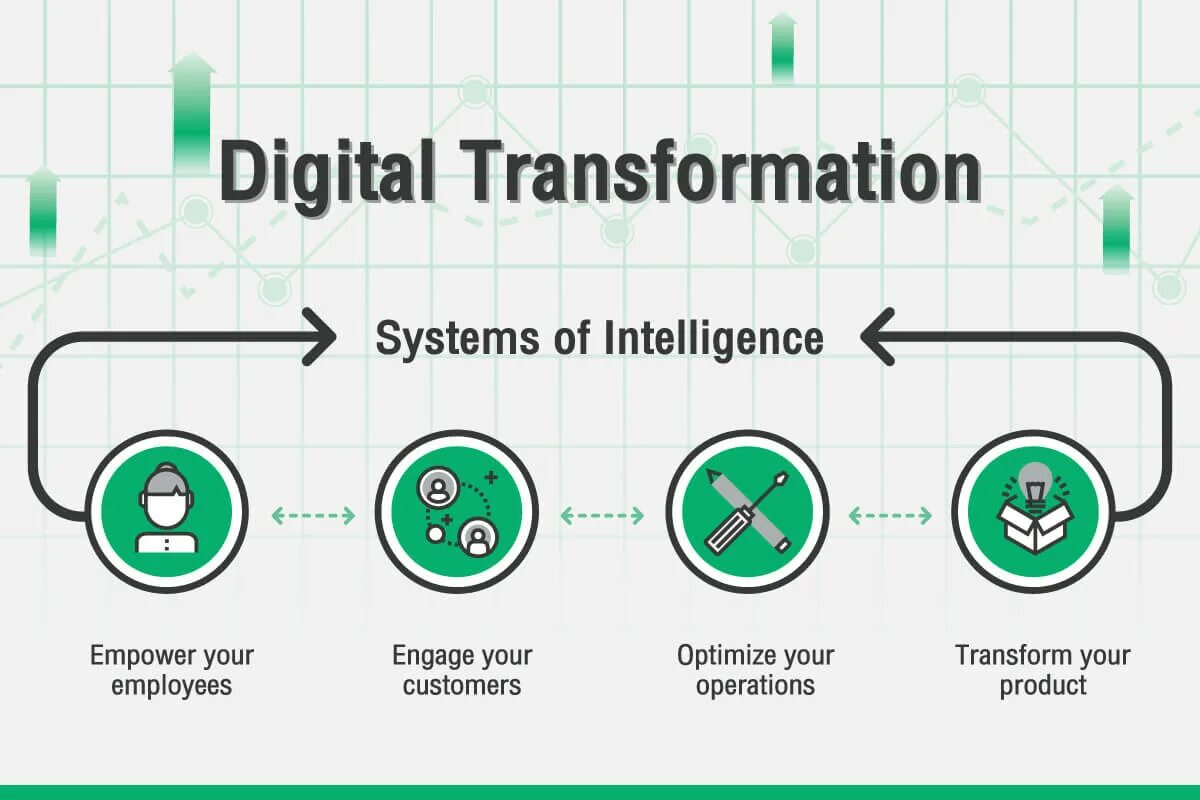 Digital Transformation

Systems of Intelligence

Empower your employees

Engage your customers

Optimize your operations

Transform your product